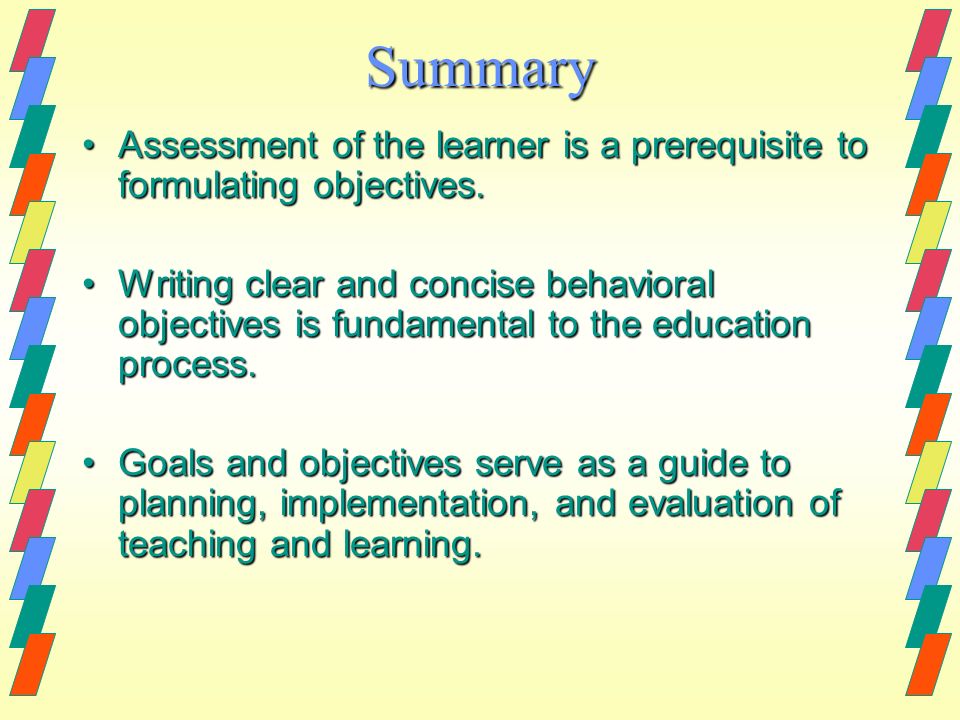 Summary

• Assessment of the learner is a prerequisite to formulating objectives.

• Writing clear and concise behavioral objectives is fundamental to the education process.

• Goals and objectives serve as a guide to planning, implementation, and evaluation of teaching and learning.